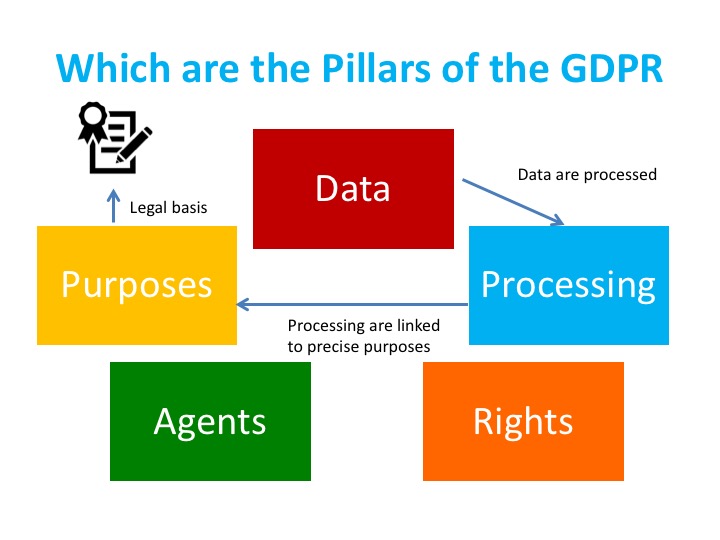 Which are the Pillars of the GDPR

Data

Data are processed

Legal basis

Purposes

Processing

Processing are linked to precise purposes

Agents

Rights